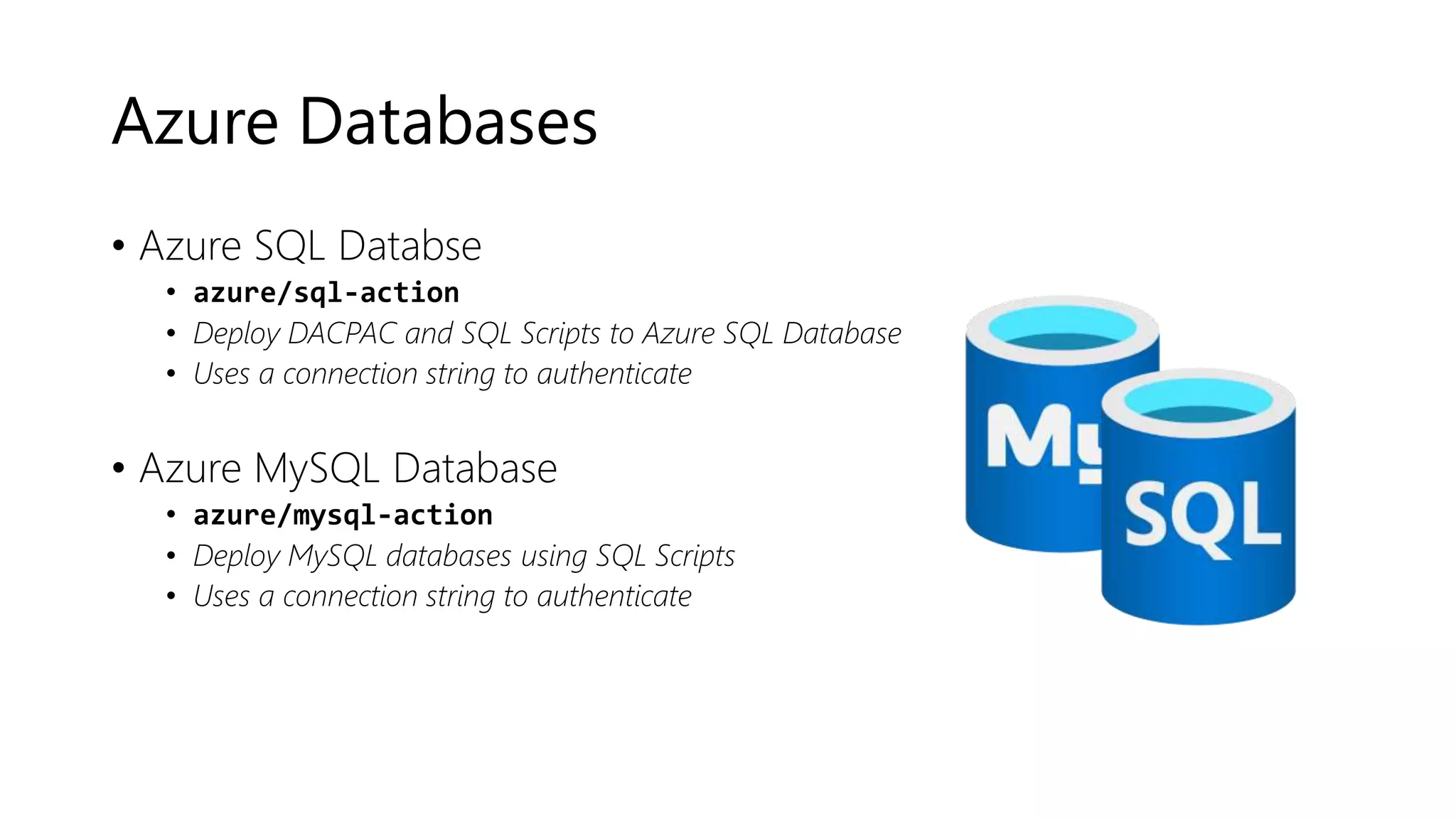 Azure Databases

• Azure SQL Databse
  • azure/sql-action
  • Deploy DACPAC and SQL Scripts to Azure SQL Database
  • Uses a connection string to authenticate

• Azure MySQL Database
  • azure/mysql-action
  • Deploy MySQL databases using SQL Scripts
  • Uses a connection string to authenticate

My

SQL